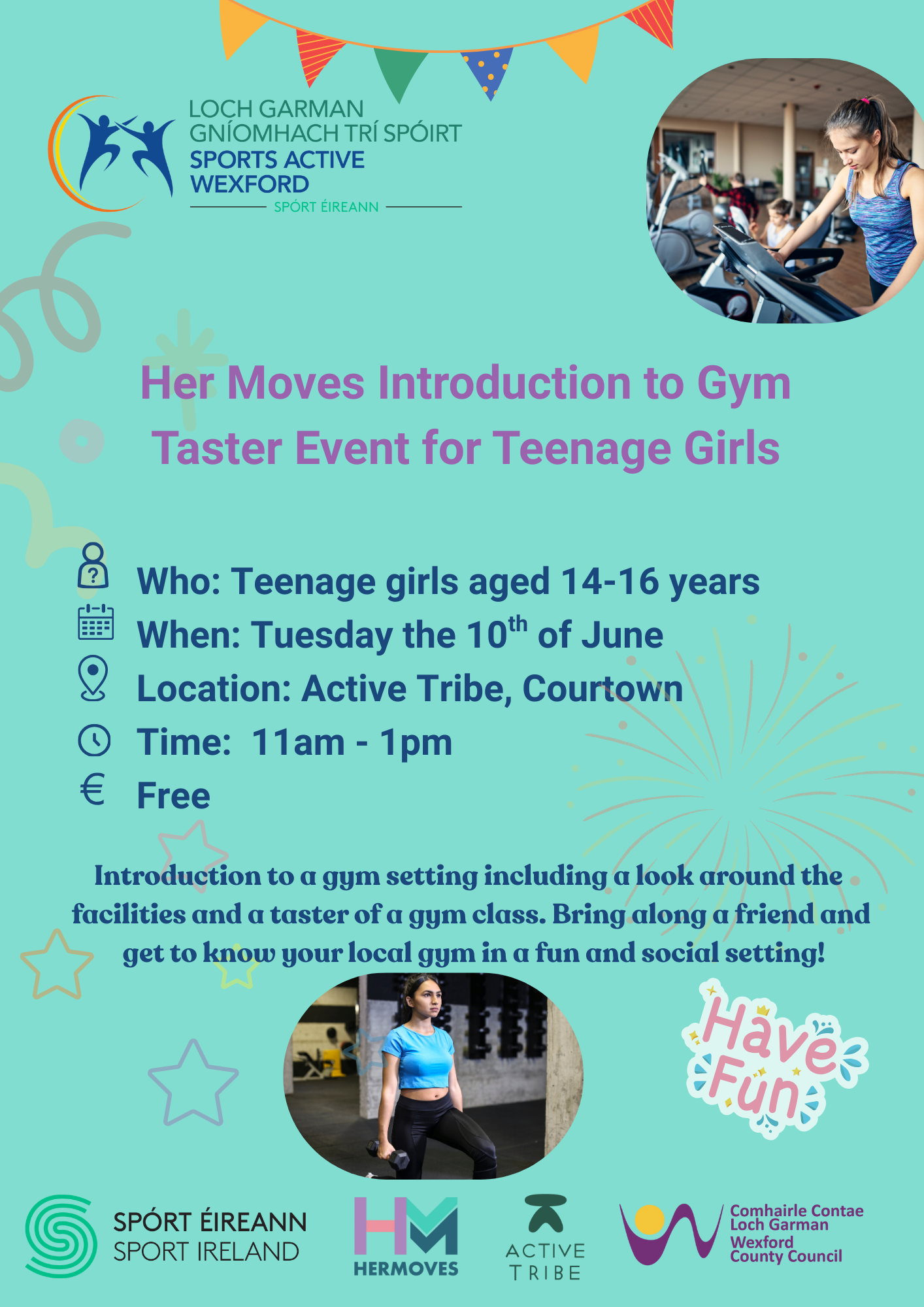 LOCH GARMAN
GNÍOMHACH TRÍ SPÓIRT
SPORTS ACTIVE WEXFORD
SPÓRT ÉIREANN

Her Moves Introduction to Gym Taster Event for Teenage Girls

Who: Teenage girls aged 14-16 years
When: Tuesday the 10$^{th}$ of June
Location: Active Tribe, Courtown
Time: 11am - 1pm
€ Free

Introduction to a gym setting including a look around the facilities and a taster of a gym class. Bring along a friend and get to know your local gym in a fun and social setting!

Have Fun

SPÓRT ÉIREANN
SPORT IRELAND

HM
HERMOVES

ACTIVE TRIBE

Comhairle Contae Loch Garman
Wexford County Council